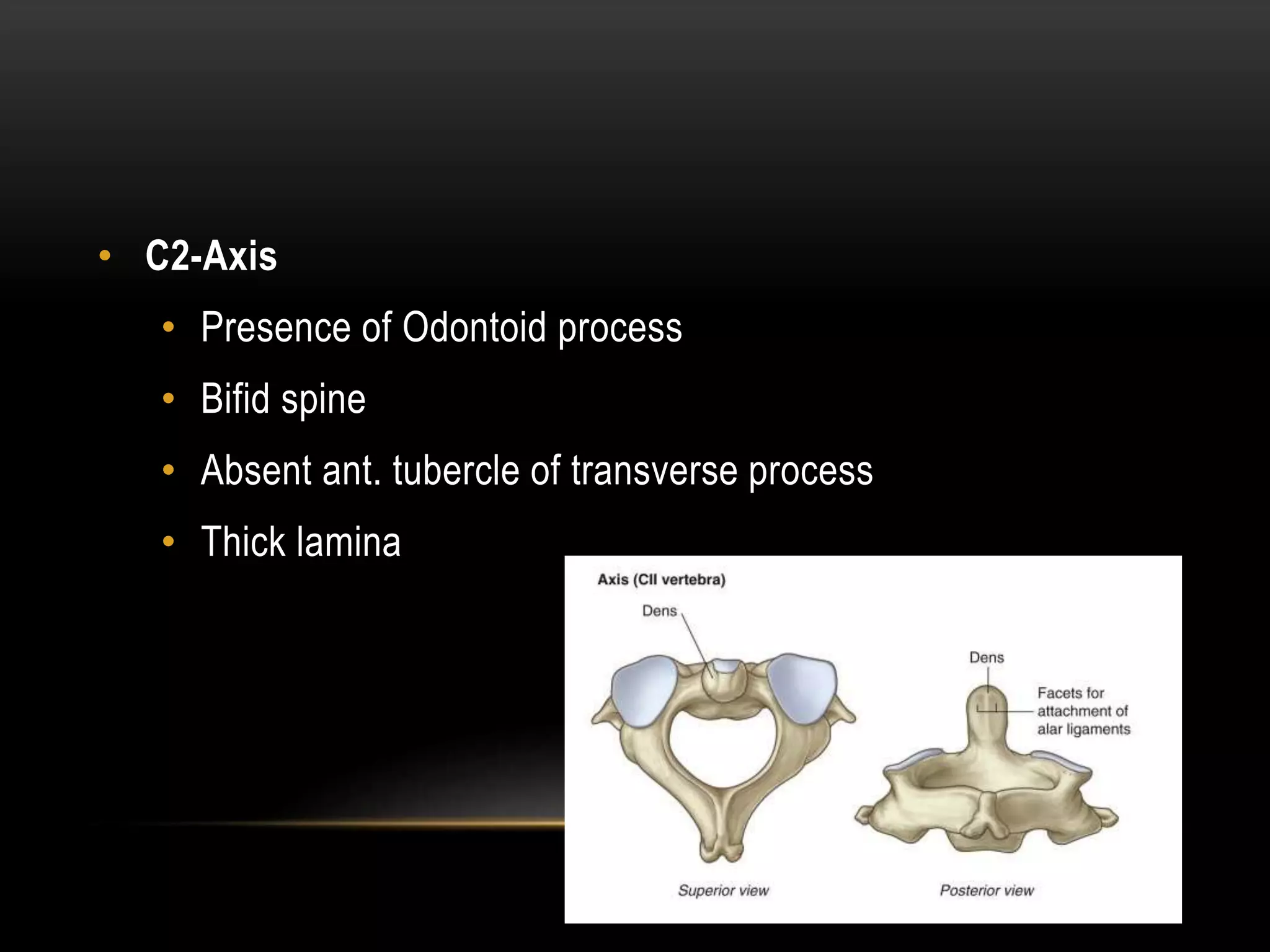 • C2-Axis
  • Presence of Odontoid process
  • Bifid spine
  • Absent ant. tubercle of transverse process
  • Thick lamina

Axis (CII vertebra)

Dens

Dens

Facets for attachment of alar ligaments

Superior view

Posterior view